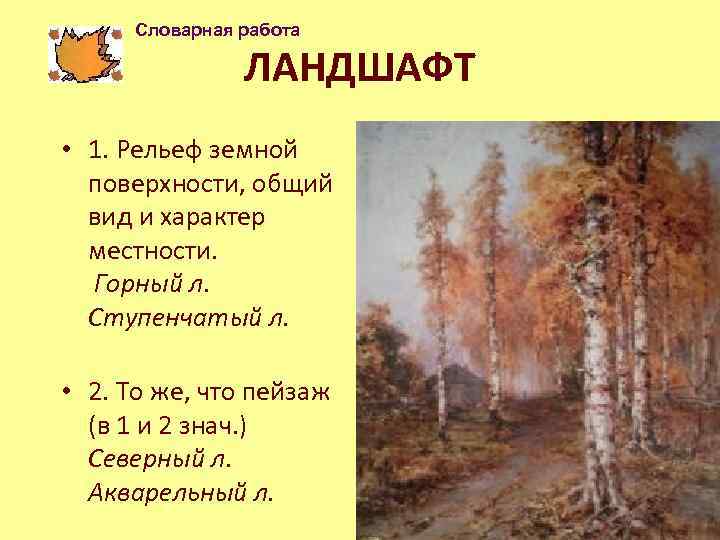 Словарная работа

ЛАНДШАФТ

• 1. Рельеф земной поверхности, общий вид и характер местности. Горный л. Ступенчатый л.

• 2. То же, что пейзаж (в 1 и 2 знач.) Северный л. Акварельный л.